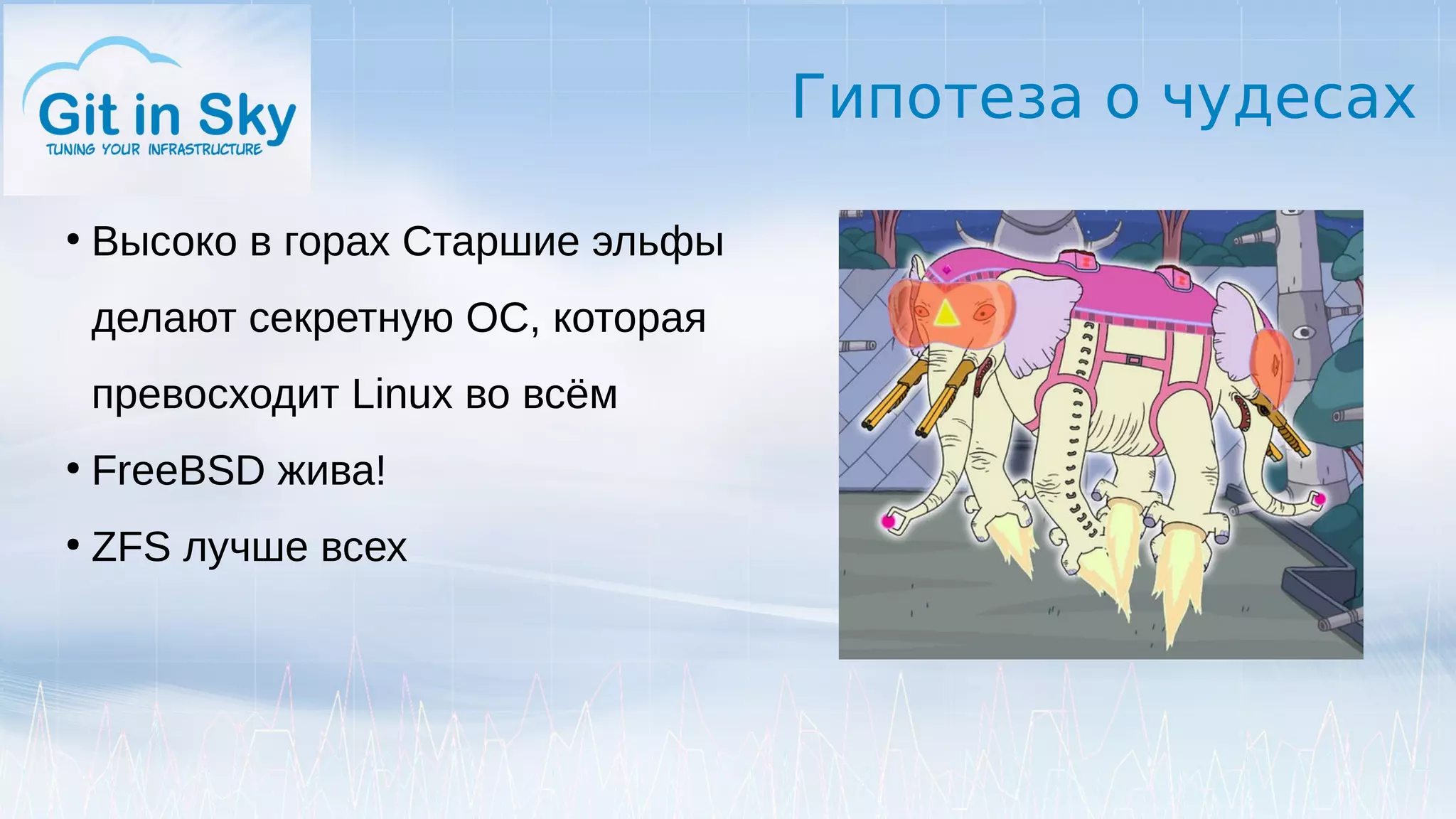 Git in Sky
TUNING YOUR INFRASTRUCTURE

Гипотеза о чудесах

• Высоко в горах Старшие эльфы делают секретную ОС, которая превосходит Linux во всём

• FreeBSD жива!

• ZFS лучше всех